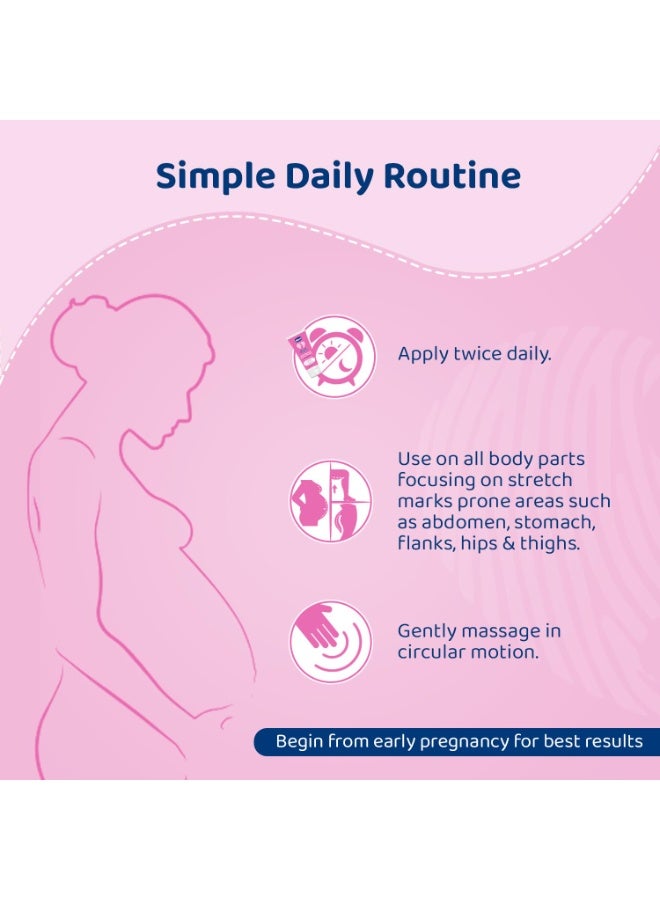 Simple Daily Routine

Apply twice daily.

Use on all body parts focusing on stretch marks prone areas such as abdomen, stomach, flanks, hips & thighs.

Gently massage in circular motion.

Begin from early pregnancy for best results